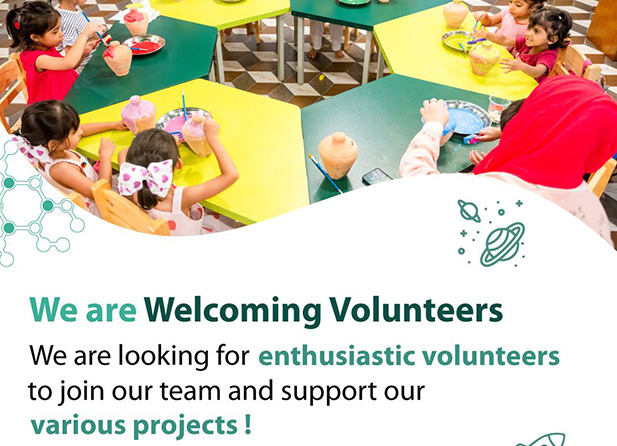 We are Welcoming Volunteers

We are looking for enthusiastic volunteers to join our team and support our various projects !